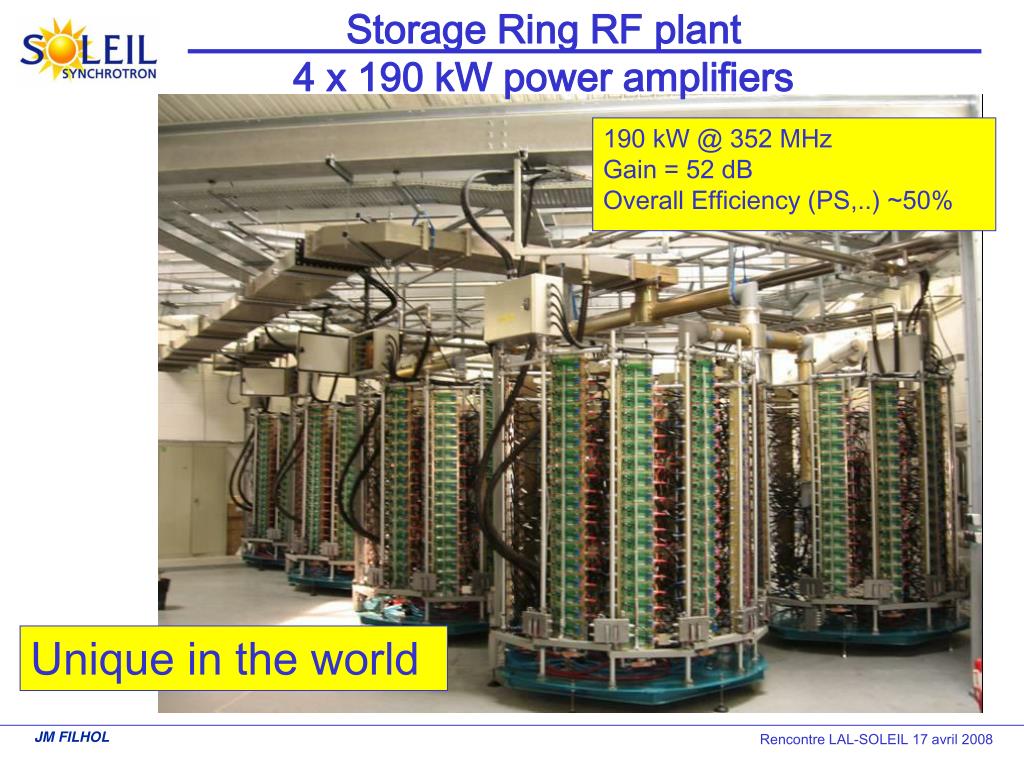 SOLEIL SYNCHROTRON

Storage Ring RF plant
4 x 190 kW power amplifiers

190 kW @ 352 MHz
Gain = 52 dB
Overall Efficiency (PS,..) ~50%

Unique in the world

JM FILHOL

Rencontre LAL-SOLEIL 17 avril 2008